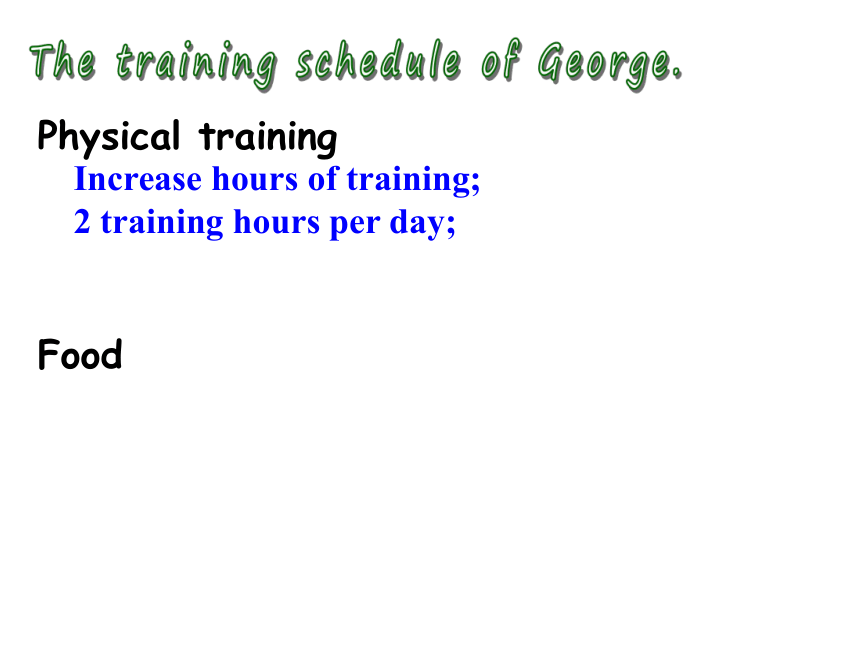 The training schedule of George.

Physical training

Increase hours of training;
2 training hours per day;

Food